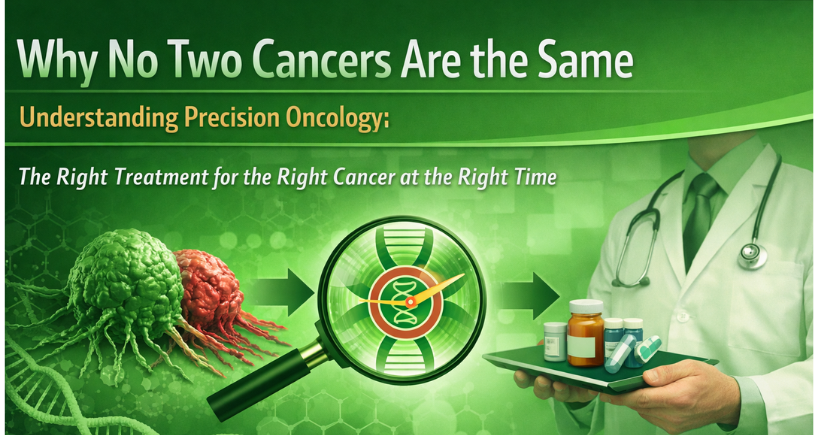 Why No Two Cancers Are the Same

Understanding Precision Oncology:

The Right Treatment for the Right Cancer at the Right Time